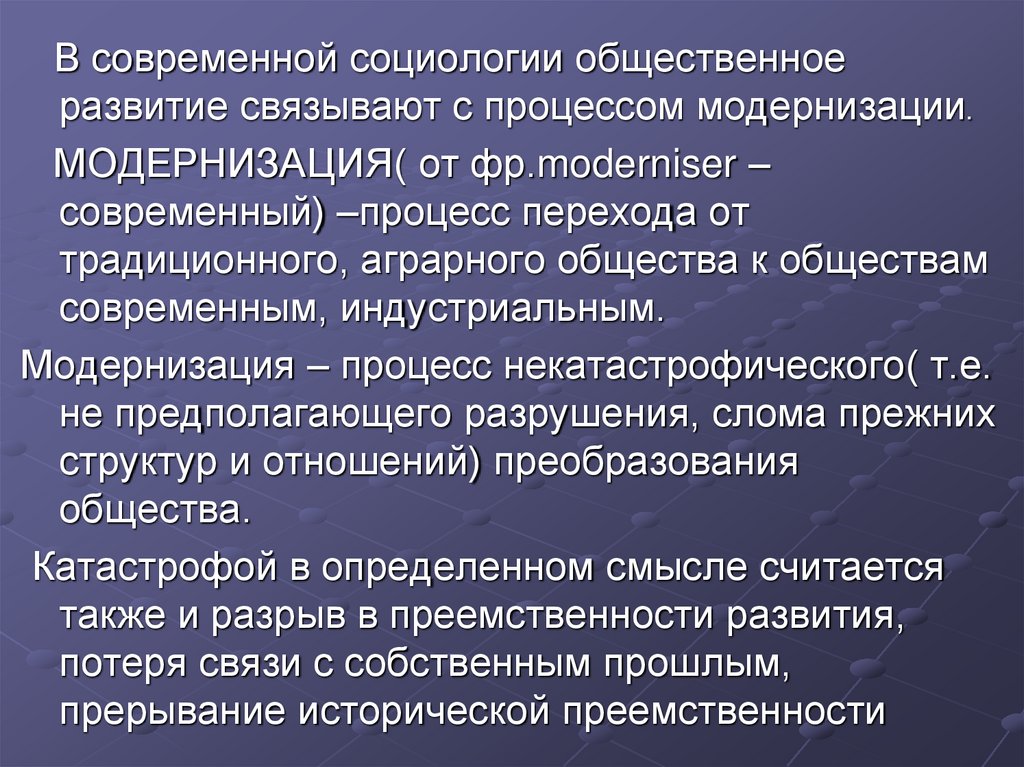 В современной социологии общественное развитие связывают с процессом модернизации.

МОДЕРНИЗАЦИЯ( от фр.moderniser – современный) –процесс перехода от традиционного, аграрного общества к обществам современным, индустриальным.

Модернизация – процесс некатастрофического( т.е. не предполагающего разрушения, слома прежних структур и отношений) преобразования общества.

Катастрофой в определенном смысле считается также и разрыв в преемственности развития, потеря связи с собственным прошлым, прерывание исторической преемственности